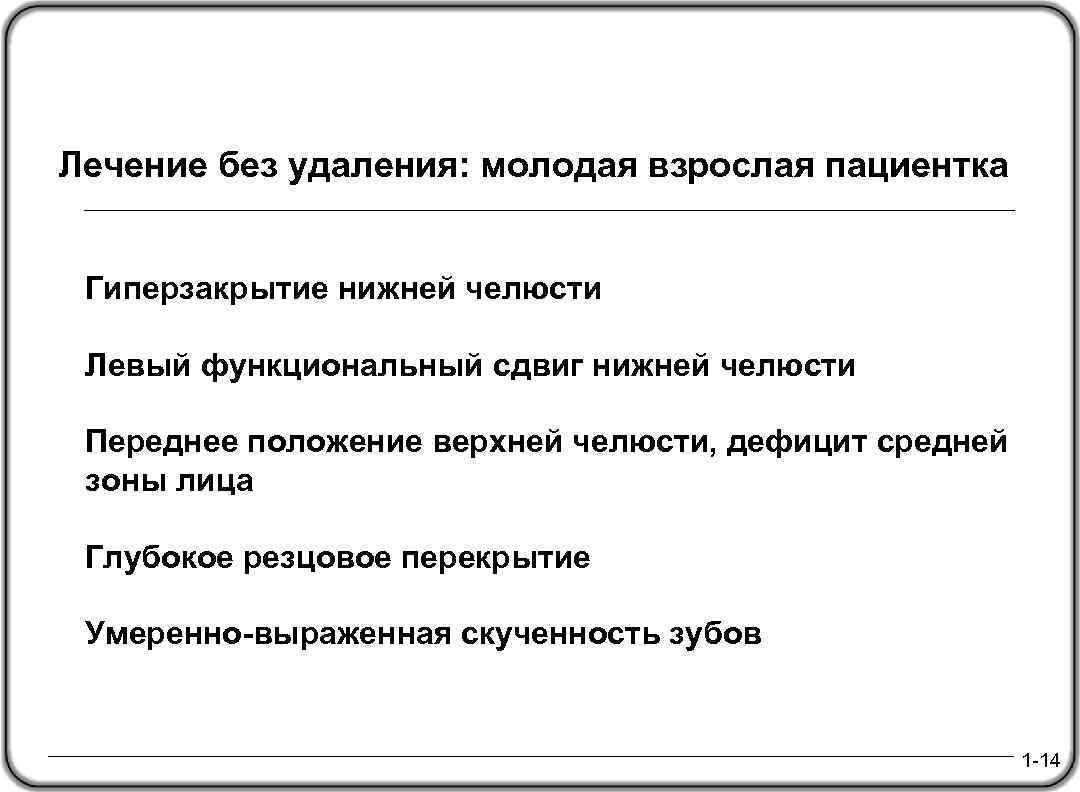 Лечение без удаления: молодая взрослая пациентка

Гиперзакрытие нижней челюсти

Левый функциональный сдвиг нижней челюсти

Переднее положение верхней челюсти, дефицит средней зоны лица

Глубокое резцовое перекрытие

Умеренно-выраженная скученность зубов

1-14